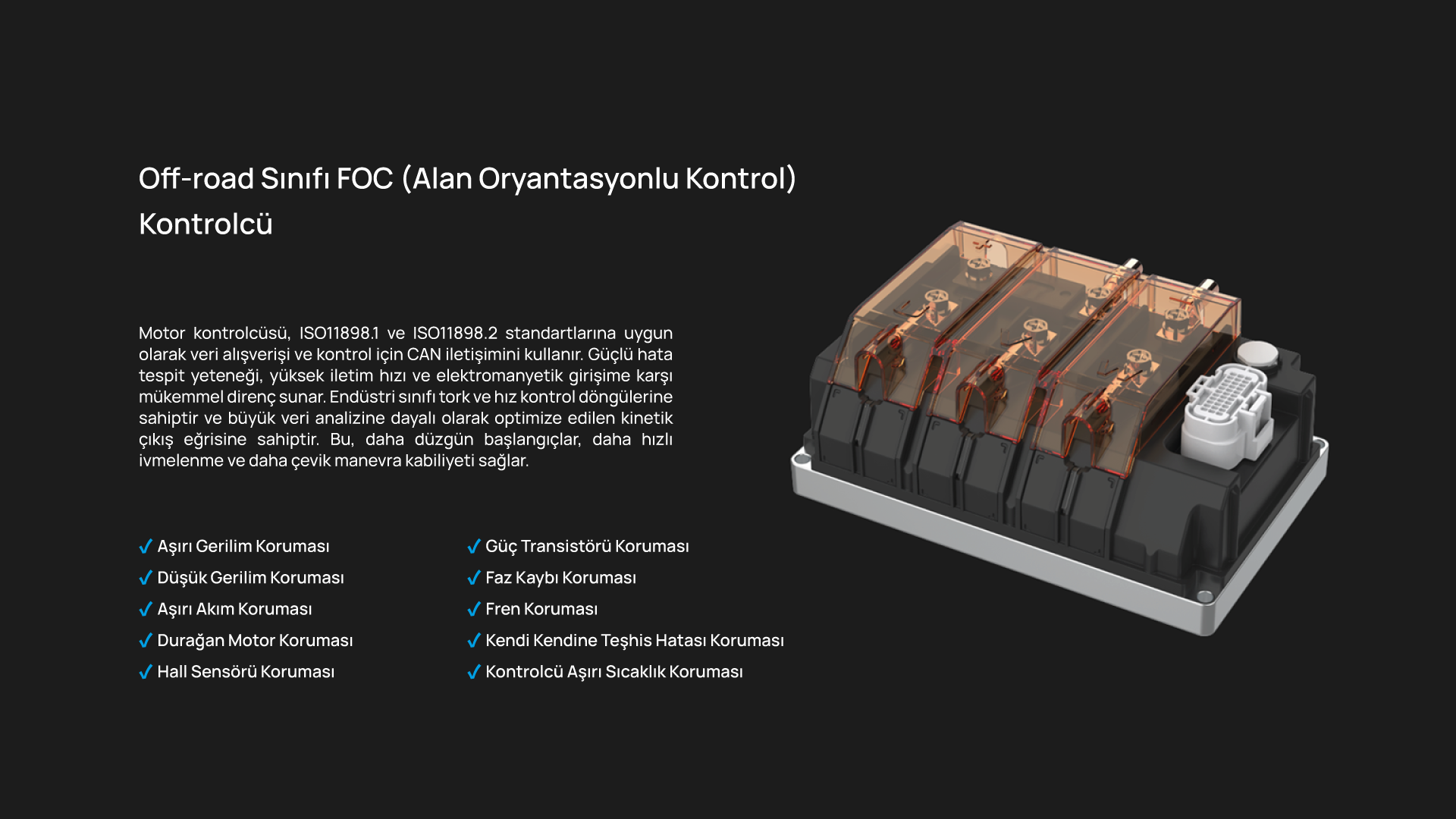 Off-road Sınıfı FOC (Alan Oryantasyonlu Kontrol) Kontrolcü

Motor kontrolcüsü, ISO11898.1 ve ISO11898.2 standartlarına uygun olarak veri alışverişi ve kontrol için CAN iletişimini kullanır. Güçlü hata tespit yeteneği, yüksek iletim hızı ve elektromanyetik girişime karşı mükemmel direnç sunar. Endüstri sınıfı tork ve hız kontrol döngülerine sahiptir ve büyük veri analizine dayalı olarak optimize edilen kinetik çıkış eğrisine sahiptir. Bu, daha düzgün başlangıçlar, daha hızlı ivmelenme ve daha çevik manevra kabiliyeti sağlar.

✓ Aşırı Gerilim Koruması
✓ Düşük Gerilim Koruması
✓ Aşırı Akım Koruması
✓ Durağan Motor Koruması
✓ Hall Sensörü Koruması

✓ Güç Transistörü Koruması
✓ Faz Kaybı Koruması
✓ Fren Koruması
✓ Kendi Kendine Teşhis Hatası Koruması
✓ Kontrolcü Aşırı Sıcaklık Koruması